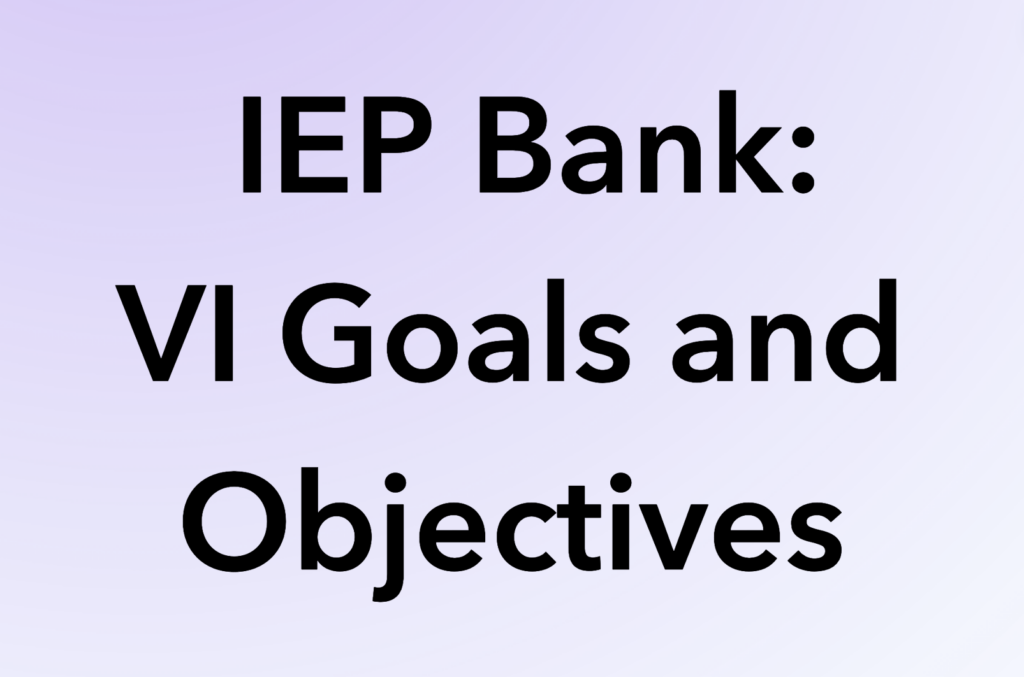 IEP Bank:
VI Goals and Objectives